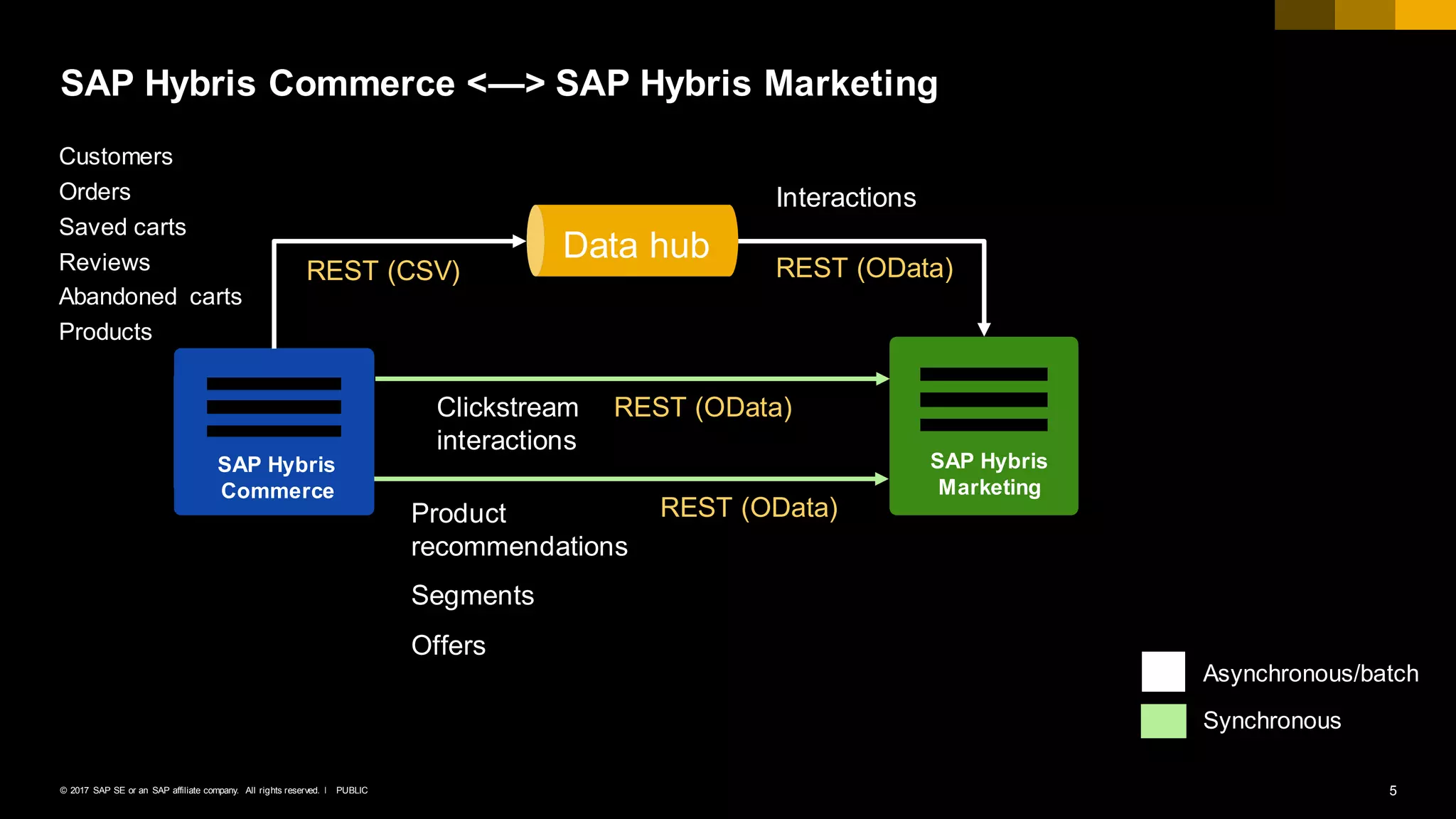 SAP Hybris Commerce <—> SAP Hybris Marketing

Customers
Orders
Saved carts
Reviews
Abandoned carts
Products

REST (CSV)

Data hub

Interactions

REST (OData)

SAP Hybris Commerce

Clickstream interactions

REST (OData)

SAP Hybris Marketing

Product recommendations

REST (OData)

Segments

Offers

Asynchronous/batch

Synchronous

© 2017 SAP SE or an SAP affiliate company. All rights reserved. | PUBLIC

5